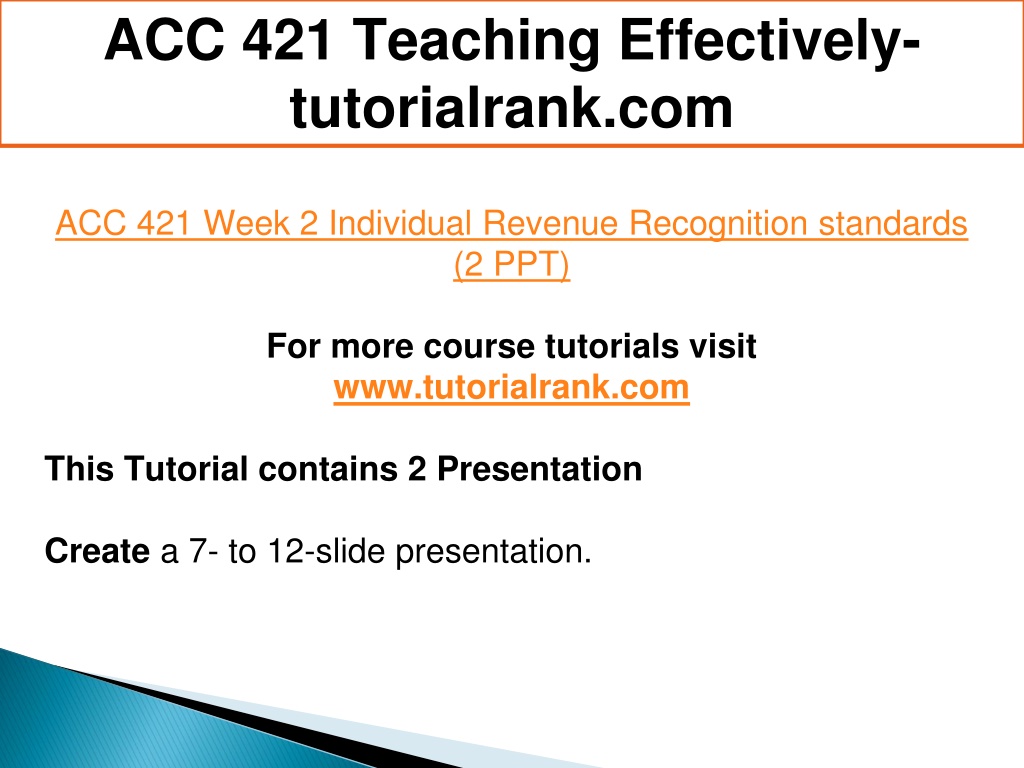 ACC 421 Teaching Effectively-tutorialrank.com

ACC 421 Week 2 Individual Revenue Recognition standards (2 PPT)

For more course tutorials visit www.tutorialrank.com

This Tutorial contains 2 Presentation

Create a 7- to 12-slide presentation.